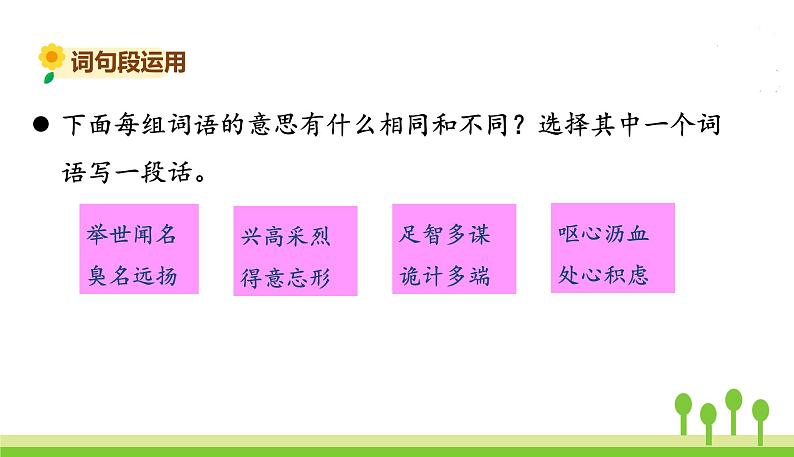 词句段运用

● 下面每组词语的意思有什么相同和不同？选择其中一个词语写一段话。

举世闻名
臭名远扬

兴高采烈
得意忘形

足智多谋
诡计多端

呕心沥血
处心积虑